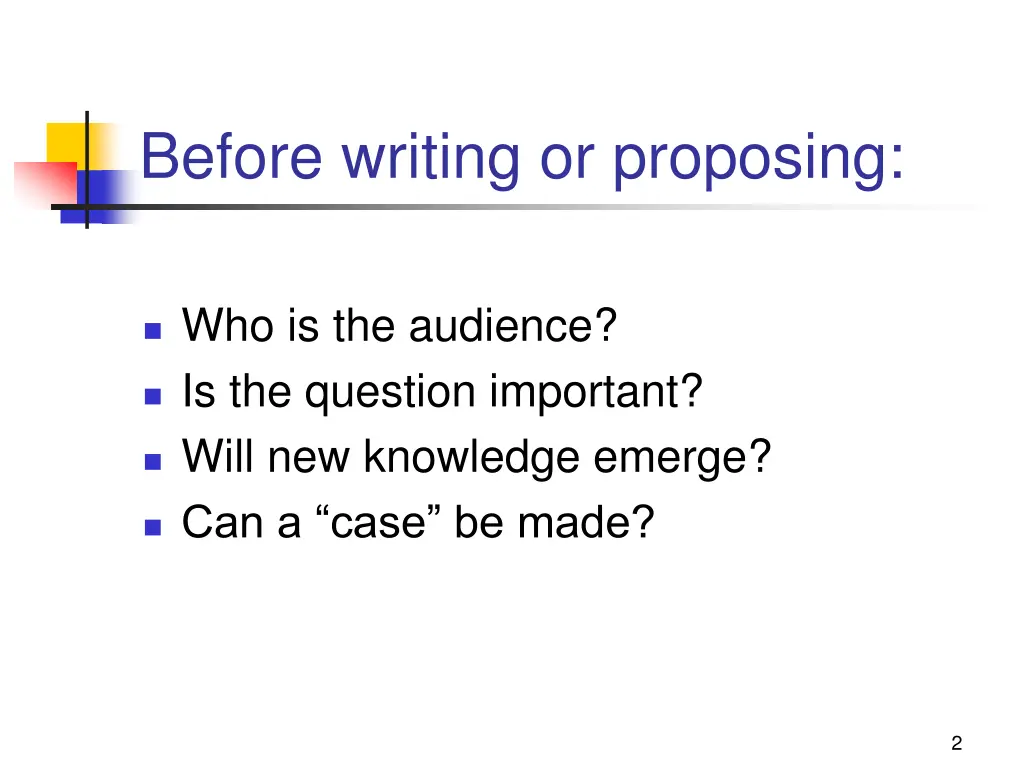 Before writing or proposing:

- Who is the audience?
- Is the question important?
- Will new knowledge emerge?
- Can a “case” be made?

2